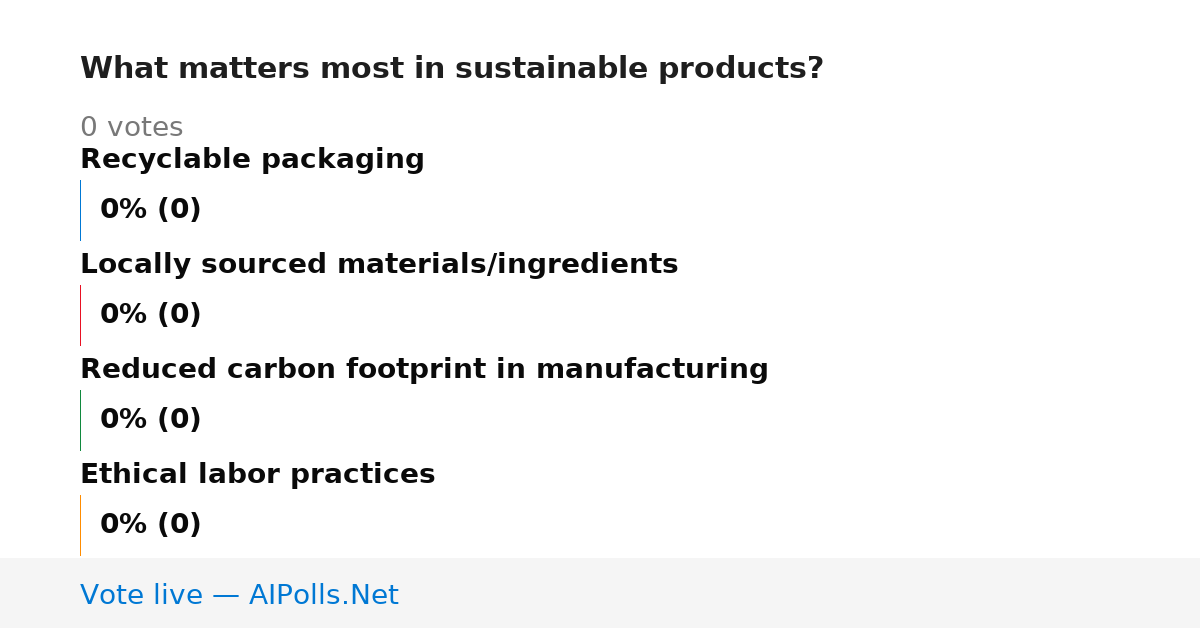 What matters most in sustainable products?

0 votes

Recyclable packaging

0% (0)

Locally sourced materials/ingredients

0% (0)

Reduced carbon footprint in manufacturing

0% (0)

Ethical labor practices

0% (0)

Vote live — AIPolls.Net